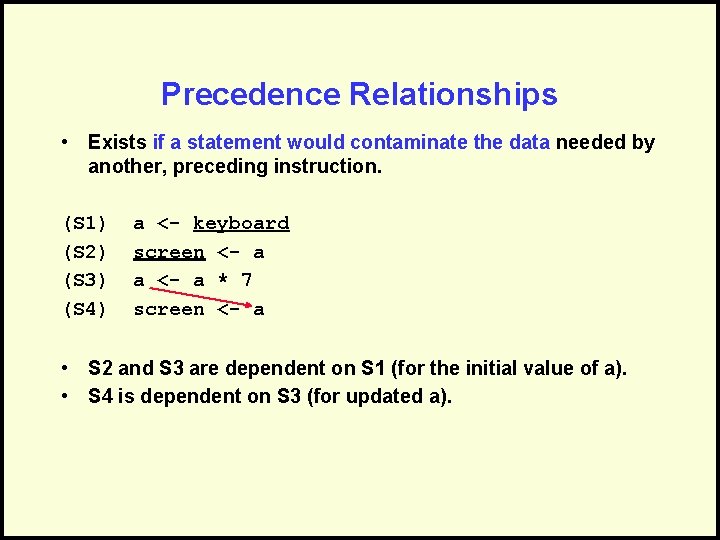 Precedence Relationships

• Exists if a statement would contaminate the data needed by another, preceding instruction.

(S1) a <- keyboard
(S2) screen <- a
(S3) a <- a * 7
(S4) screen <- a

• S2 and S3 are dependent on S1 (for the initial value of a).
• S4 is dependent on S3 (for updated a).